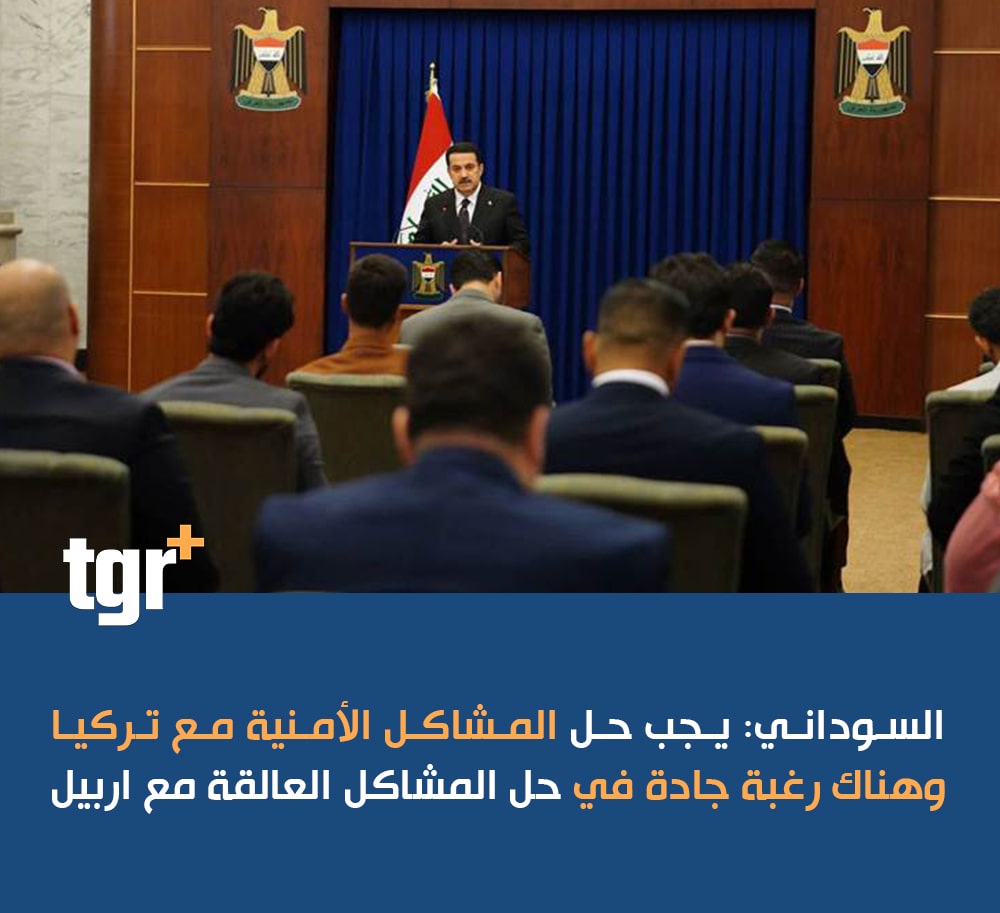 tgr+

السوداني: يجب حل المشاكل الأمنية مع تركيا وهناك رغبة جادة في حل المشاكل العالقة مع اربيل